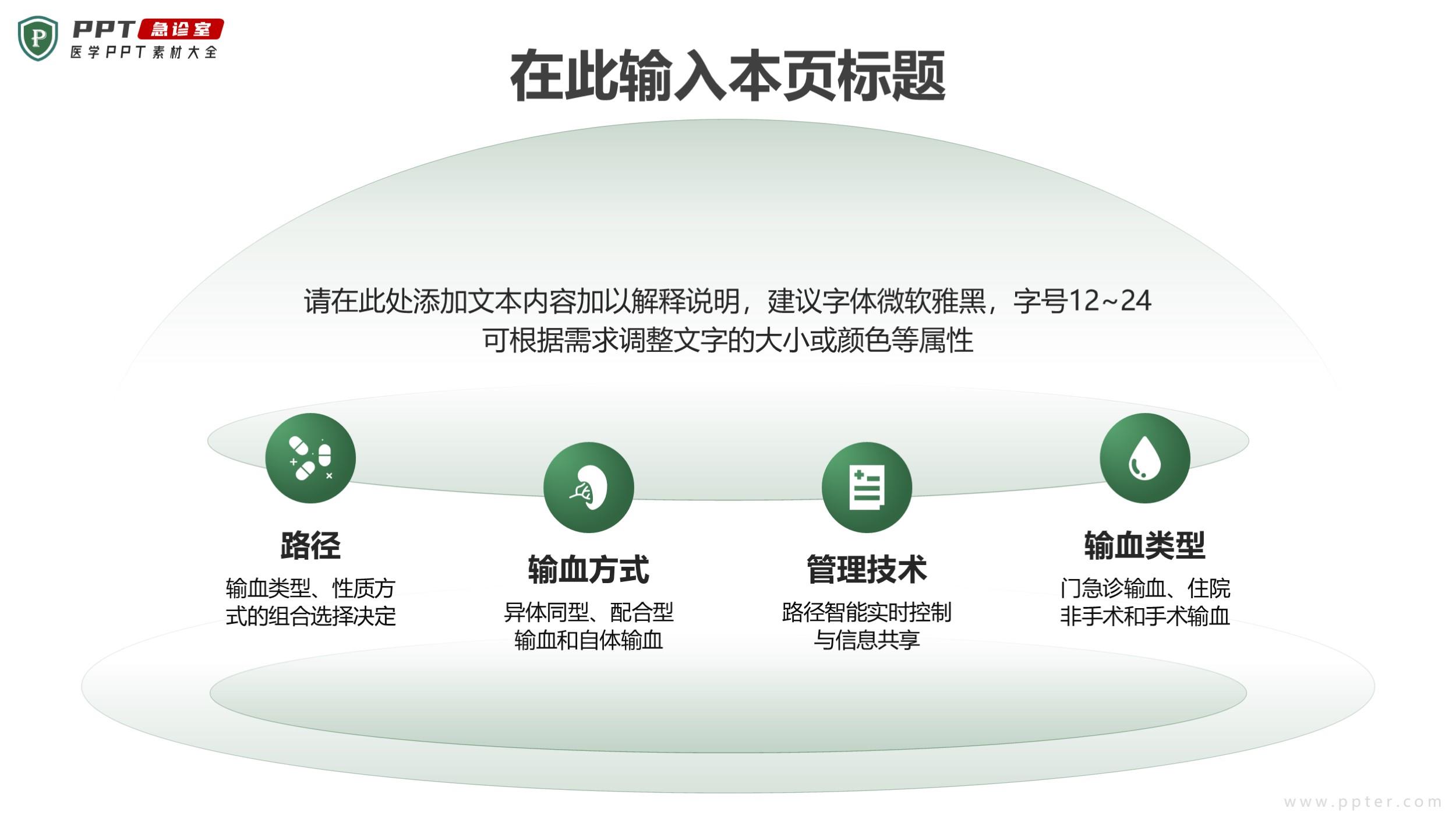 P PPT 急诊室
医学PPT素材大全

在此输入本页标题

请在此处添加文本内容加以解释说明，建议字体微软雅黑，字号12~24
可根据需求调整文字的大小或颜色等属性

路径
输血类型、性质方式的组合选择决定

输血方式
异体同型、配合型输血和自体输血

管理技术
路径智能实时控制与信息共享

输血类型
门急诊输血、住院非手术和手术输血

www.ppter.com